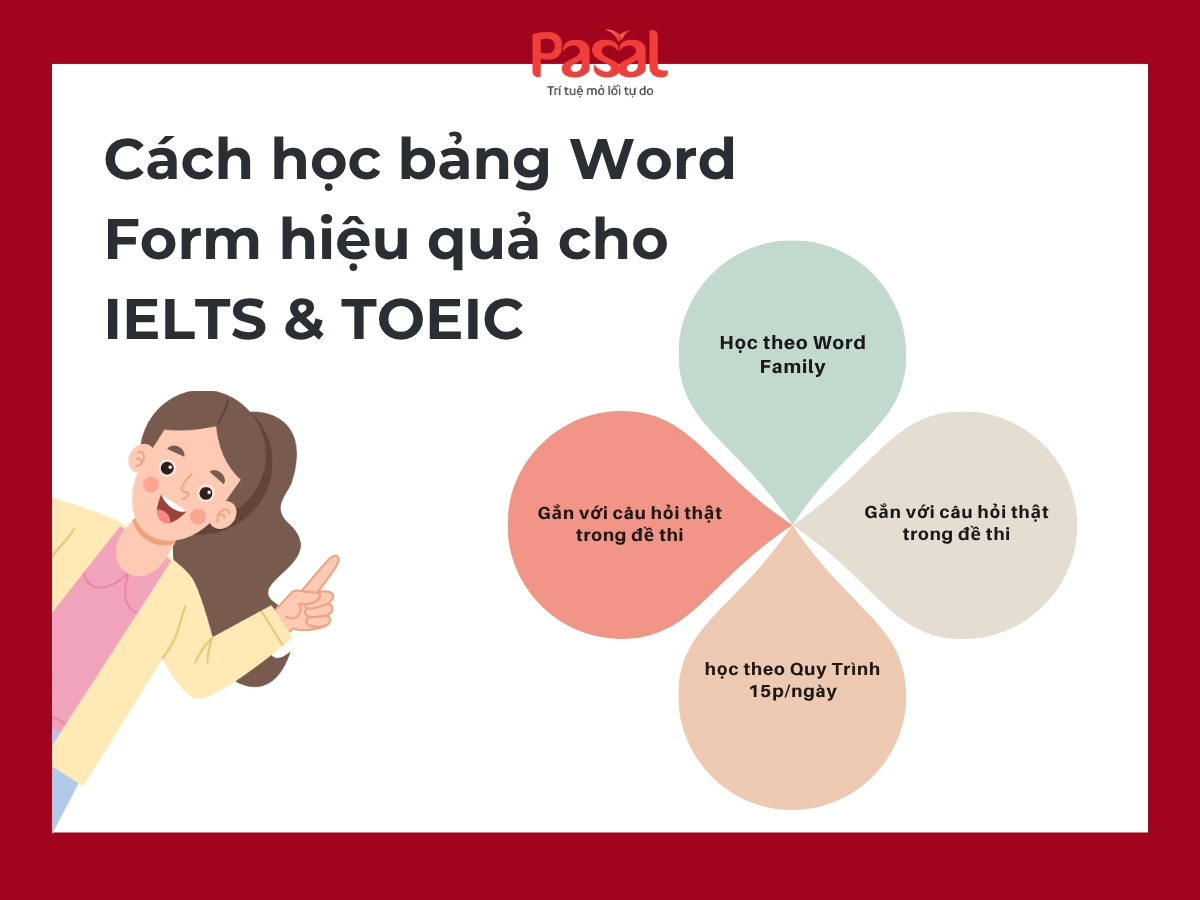 Pasal
Trí tuệ mở lối tự do

Cách học bảng Word Form hiệu quả cho IELTS & TOEIC

Học theo Word Family

Gắn với câu hỏi thật trong đề thi

Gắn với câu hỏi thật trong đề thi

học theo Quy Trình 15p/ngày